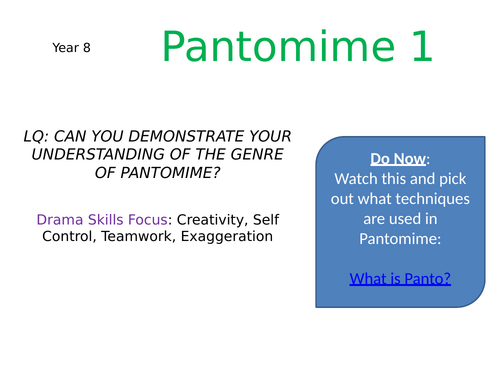 Year 8

Pantomime 1

LQ: CAN YOU DEMONSTRATE YOUR UNDERSTANDING OF THE GENRE OF PANTOMIME?

Drama Skills Focus: Creativity, Self Control, Teamwork, Exaggeration

Do Now:
Watch this and pick out what techniques are used in Pantomime:

What is Panto?